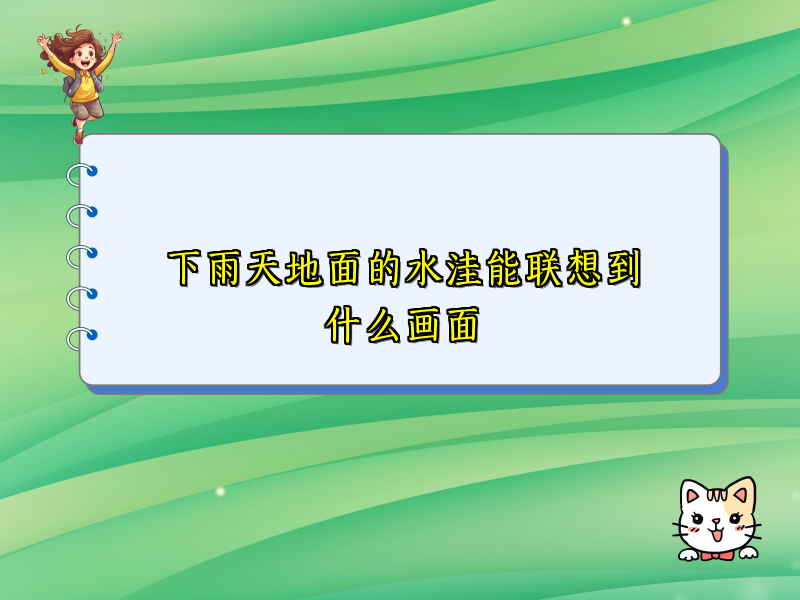 下雨天地面的水洼能联想到什么画面